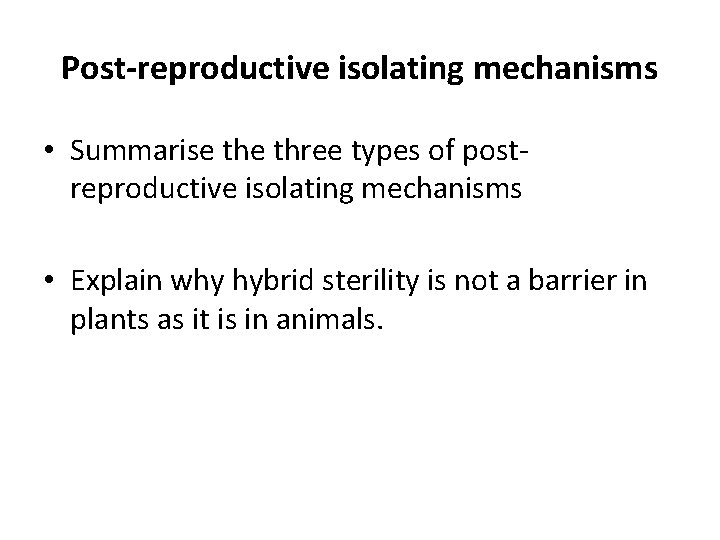 Post-reproductive isolating mechanisms

• Summarise the three types of post-reproductive isolating mechanisms

• Explain why hybrid sterility is not a barrier in plants as it is in animals.